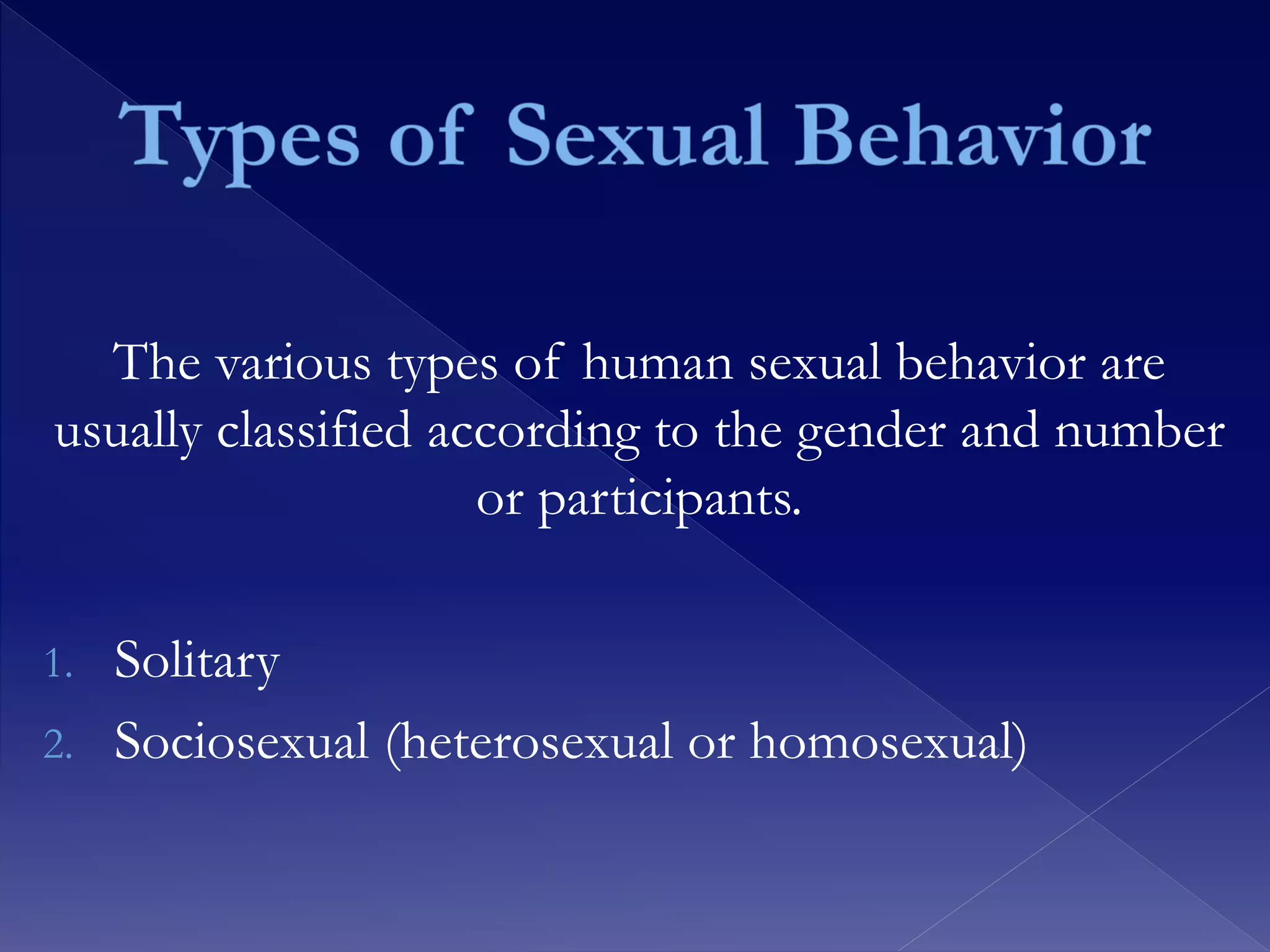 Types of Sexual Behavior

The various types of human sexual behavior are usually classified according to the gender and number or participants.

1. Solitary
2. Sociosexual (heterosexual or homosexual)